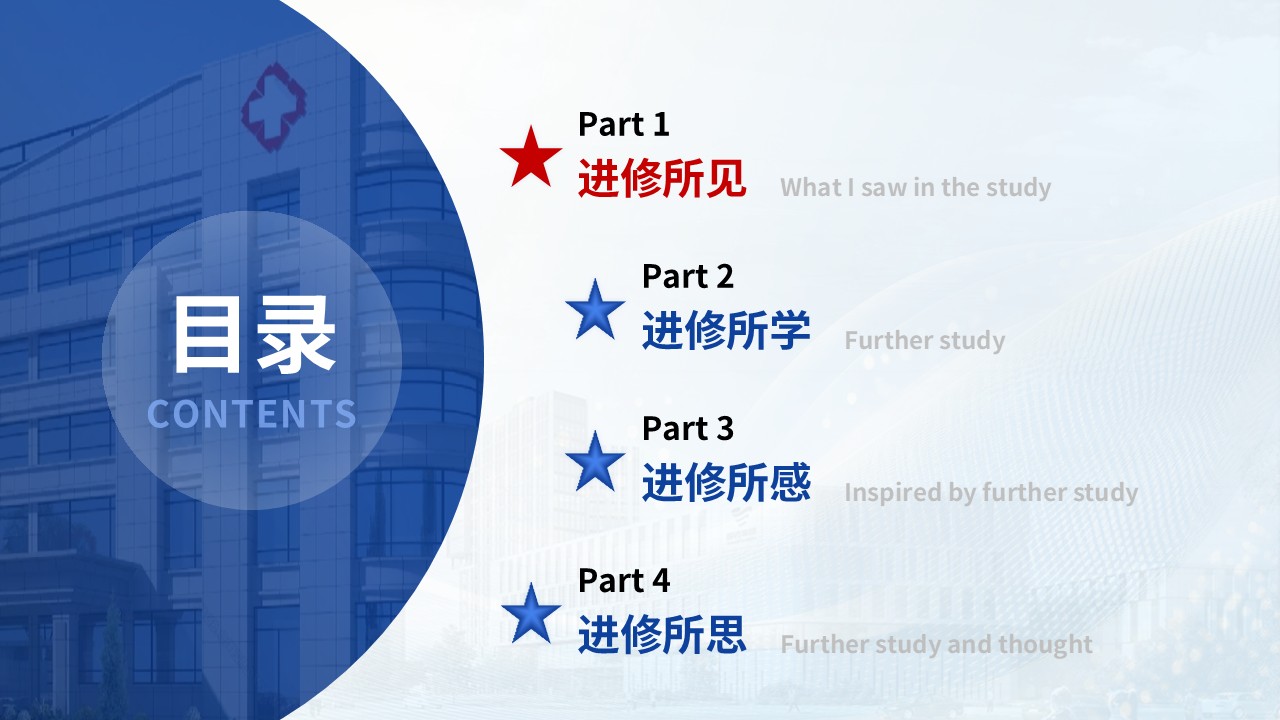 目录
CONTENTS

Part 1
进修所见 What I saw in the study

Part 2
进修所学 Further study

Part 3
进修所感 Inspired by further study

Part 4
进修所思 Further study and thought